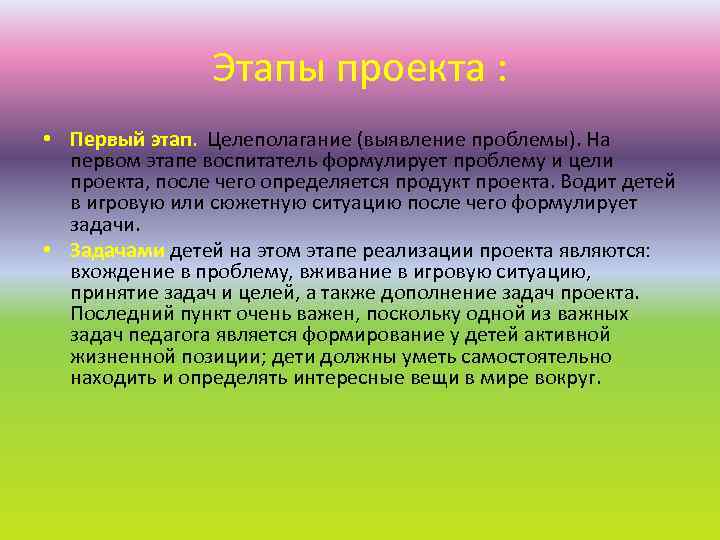 Этапы проекта :

• Первый этап. Целеполагание (выявление проблемы). На первом этапе воспитатель формулирует проблему и цели проекта, после чего определяется продукт проекта. Водит детей в игровую или сюжетную ситуацию после чего формулирует задачи.

• Задачами детей на этом этапе реализации проекта являются: вхождение в проблему, вживание в игровую ситуацию, принятие задач и целей, а также дополнение задач проекта. Последний пункт очень важен, поскольку одной из важных задач педагога является формирование у детей активной жизненной позиции; дети должны уметь самостоятельно находить и определять интересные вещи в мире вокруг.